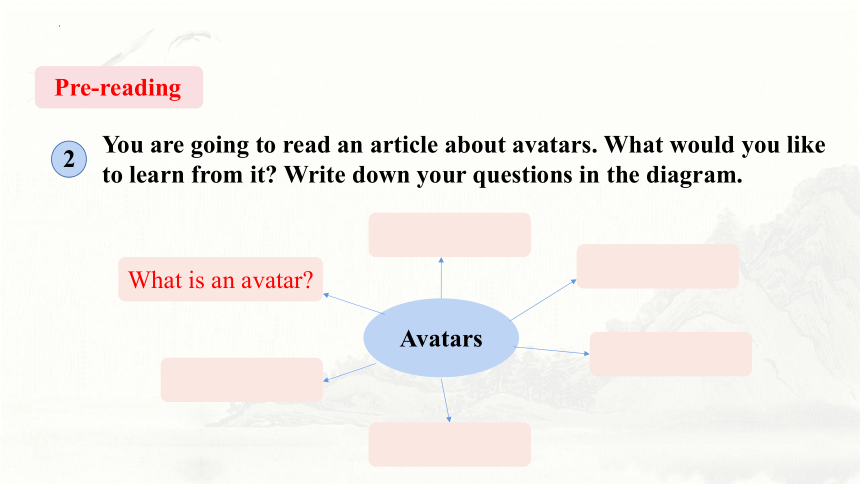 Pre-reading

2 You are going to read an article about avatars. What would you like to learn from it? Write down your questions in the diagram.

What is an avatar?

Avatars